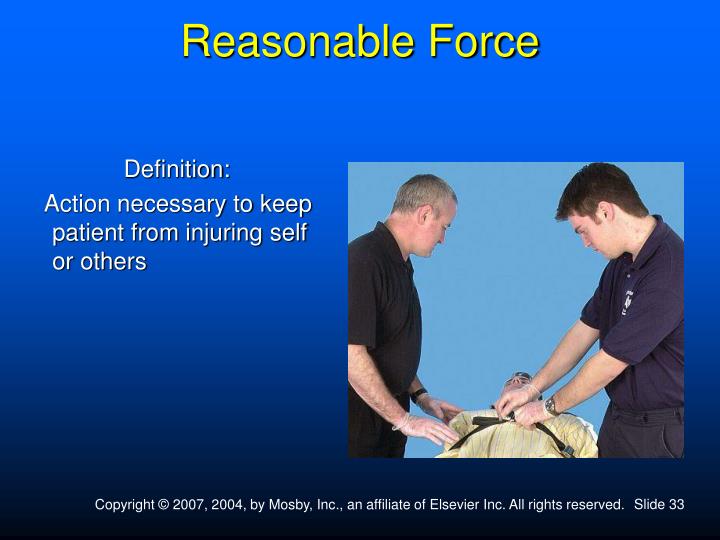 Reasonable Force

Definition:
Action necessary to keep patient from injuring self or others

Copyright © 2007, 2004, by Mosby, Inc., an affiliate of Elsevier Inc. All rights reserved. Slide 33